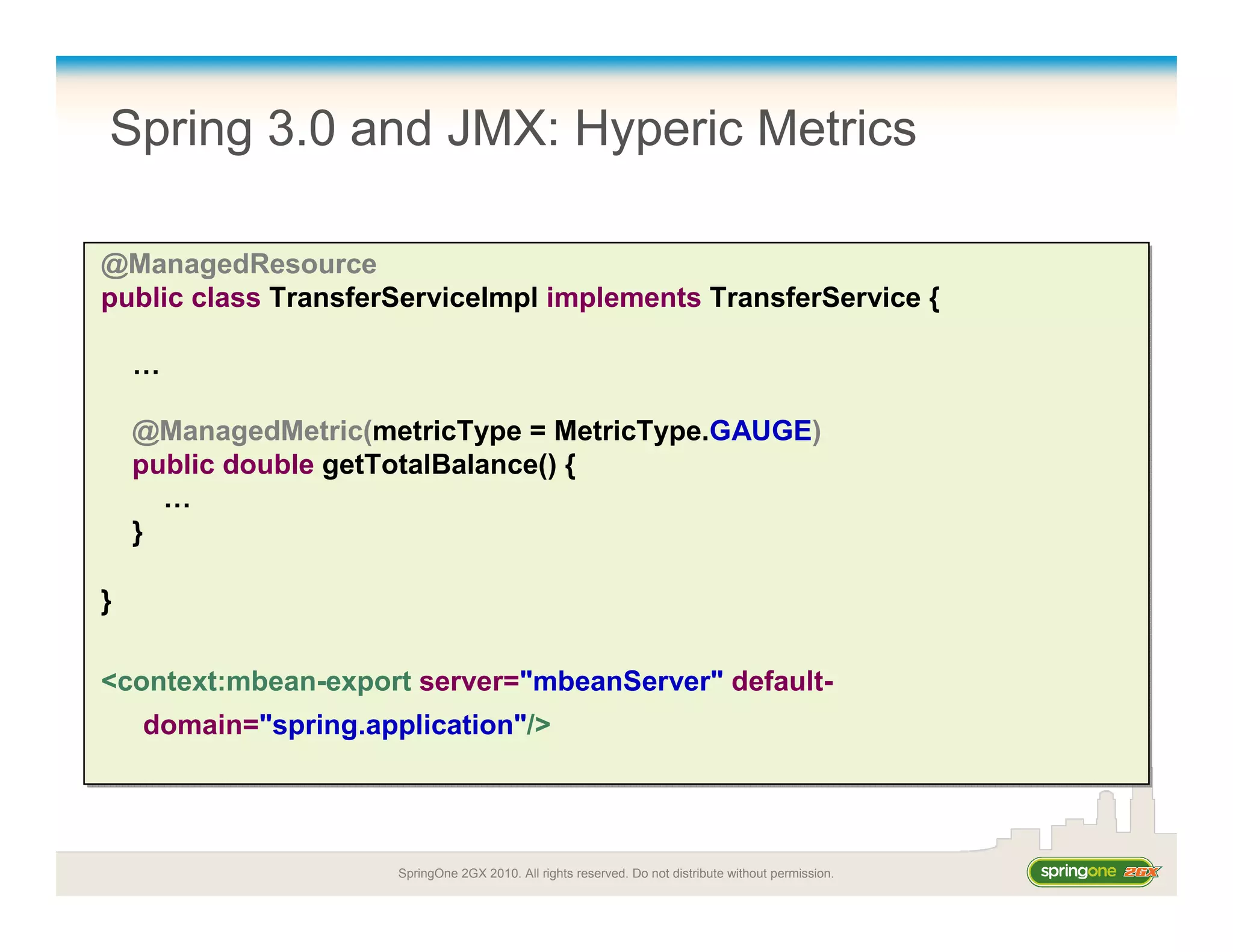 Spring 3.0 and JMX: Hyperic Metrics

@ManagedResource
public class TransferServiceImpl implements TransferService {

…

@ManagedMetric(metricType = MetricType.GAUGE)
public double getTotalBalance() {
…
}

}

<context:mbean-export server="mbeanServer" default-domain="spring.application"/>

SpringOne 2GX 2010. All rights reserved. Do not distribute without permission.

springone 2GX